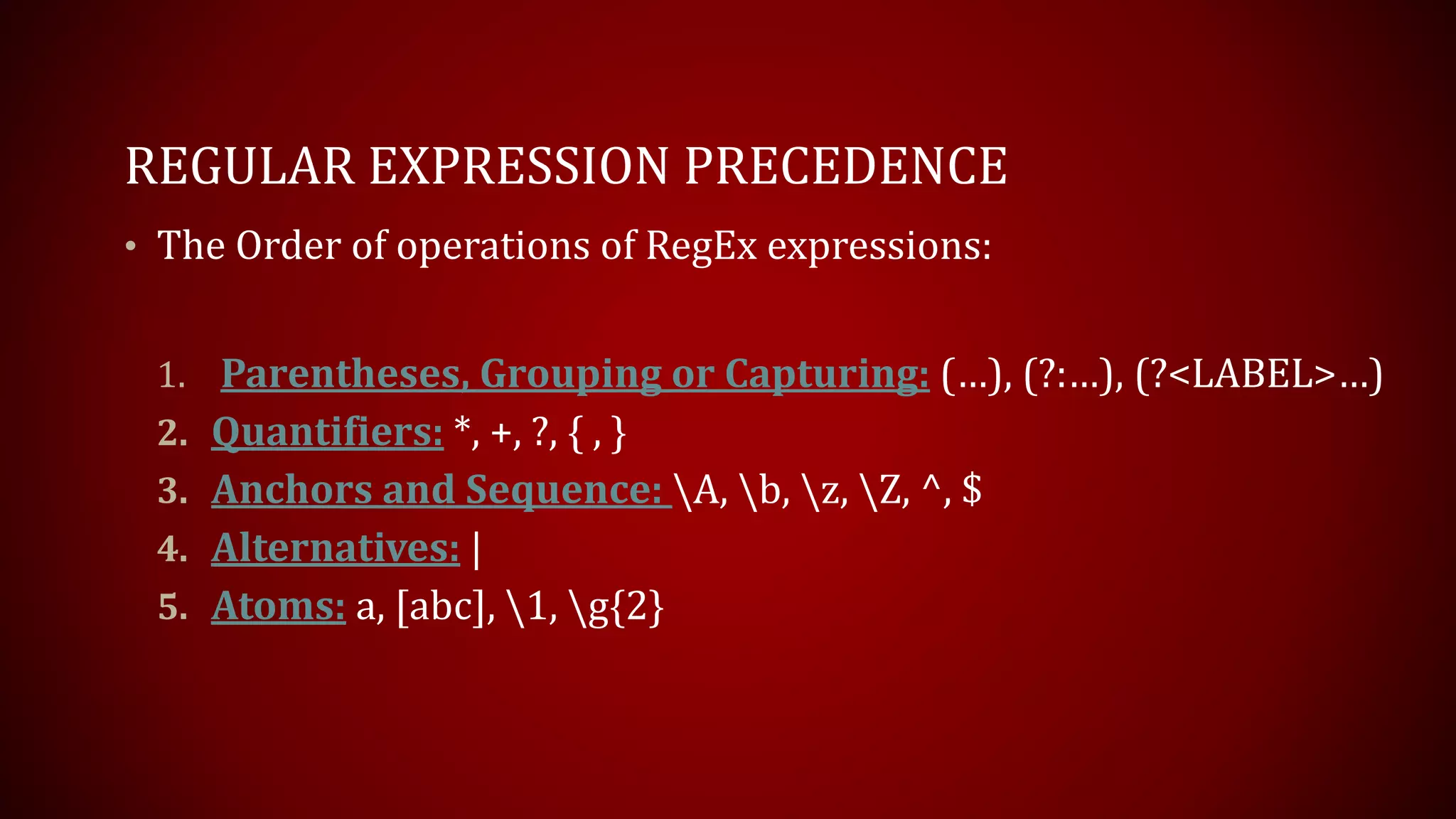 REGULAR EXPRESSION PRECEDENCE

• The Order of operations of RegEx expressions:

1. Parentheses, Grouping or Capturing: (…), (?:…), (?<LABEL>…)
2. Quantifiers: *, +, ?, { , }
3. Anchors and Sequence: \A, \b, \z, \Z, ^, $
4. Alternatives: |
5. Atoms: a, [abc], \1, \g{2}